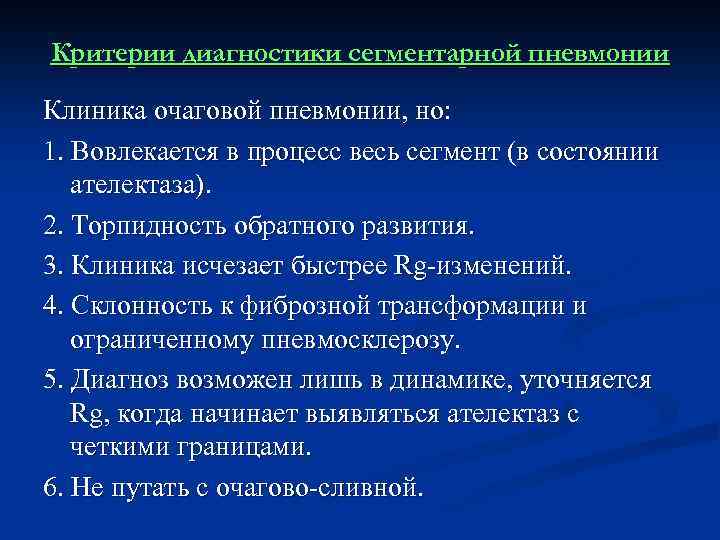 Критерии диагностики сегментарной пневмонии

Клиника очаговой пневмонии, но:

1. Вовлекается в процесс весь сегмент (в состоянии ателектаза).

2. Торпидность обратного развития.

3. Клиника исчезает быстрее Rg-изменений.

4. Склонность к фиброзной трансформации и ограниченному пневмосклерозу.

5. Диагноз возможен лишь в динамике, уточняется Rg, когда начинает выявляться ателектаз с четкими границами.

6. Не путать с очагово-сливной.